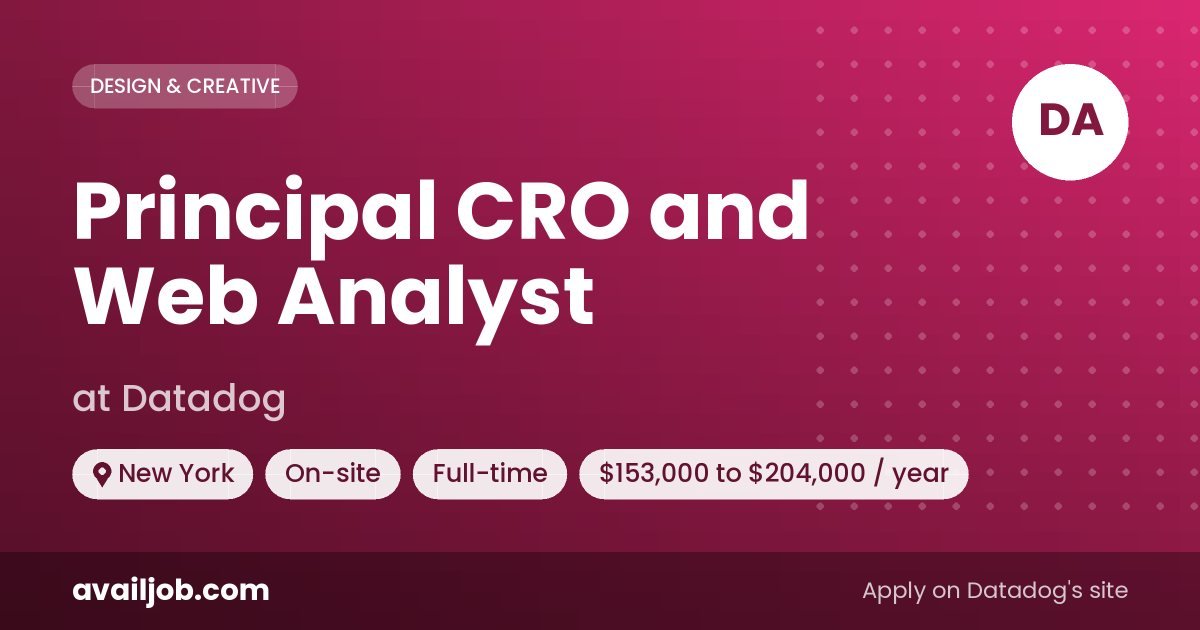 DESIGN & CREATIVE

DA

Principal CRO and Web Analyst

at Datadog

New York

On-site

Full-time

\$153,000 to \$204,000 / year

availjob.com

Apply on Datadog's site